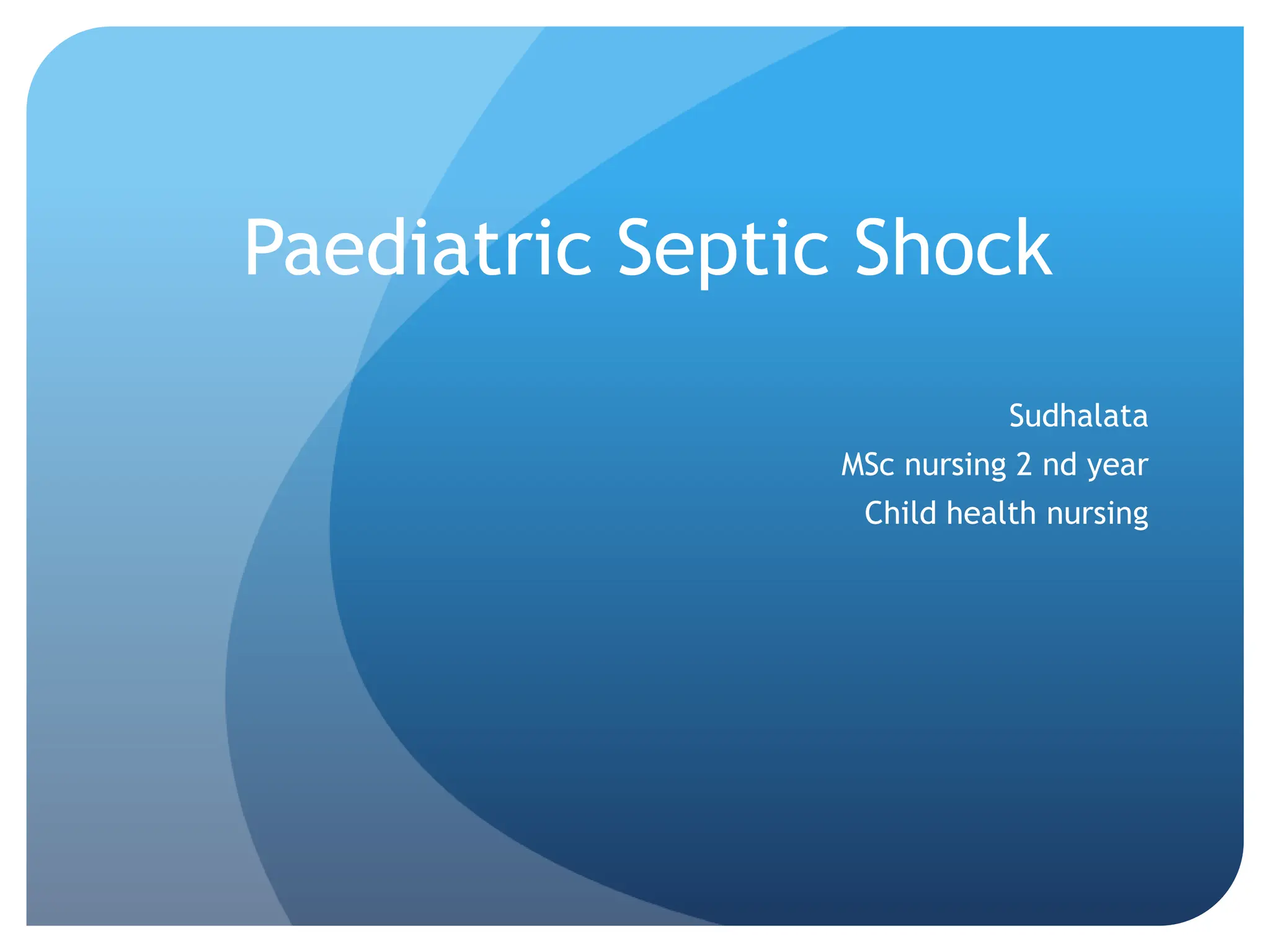 Paediatric Septic Shock

Sudhalata
MSc nursing 2 nd year
Child health nursing